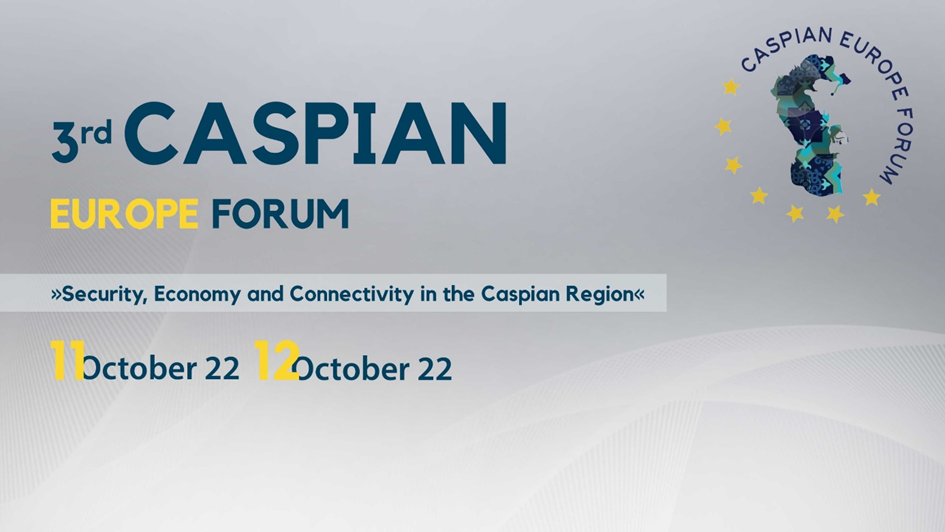 3rd CASPIAN

EUROPE FORUM

»Security, Economy and Connectivity in the Caspian Region«

11 October 22 12 October 22

CASPIAN EUROPE FORUM